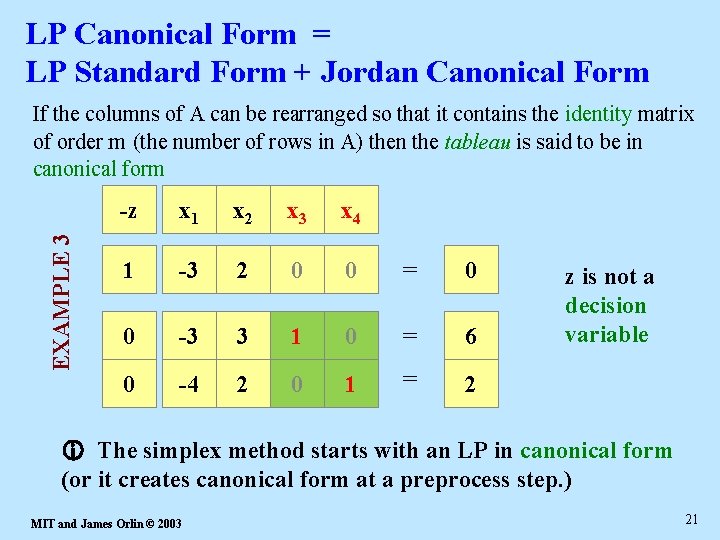 LP Canonical Form =
LP Standard Form + Jordan Canonical Form

If the columns of A can be rearranged so that it contains the identity matrix of order m (the number of rows in A) then the tableau is said to be in canonical form

EXAMPLE 3

| -z | $x_1$ | $x_2$ | $x_3$ | $x_4$ | | |
|---|---|---|---|---|---|---|
| 1 | -3 | 2 | 0 | 0 | = | 0 |
| 0 | -3 | 3 | 1 | 0 | = | 6 |
| 0 | -4 | 2 | 0 | 1 | = | 2 |

z is not a decision variable

The simplex method starts with an LP in canonical form (or it creates canonical form at a preprocess step.)

MIT and James Orlin © 2003

21